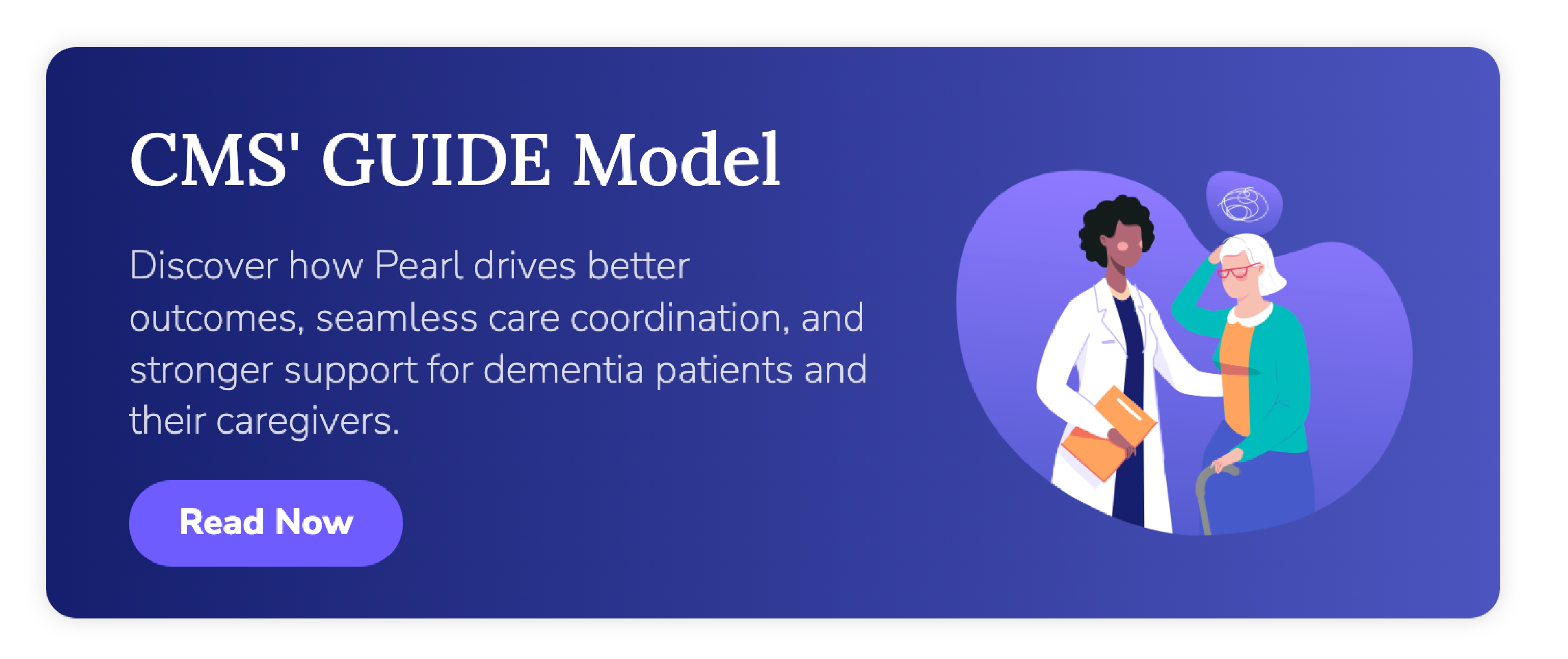 CMS' GUIDE Model

Discover how Pearl drives better outcomes, seamless care coordination, and stronger support for dementia patients and their caregivers.

Read Now